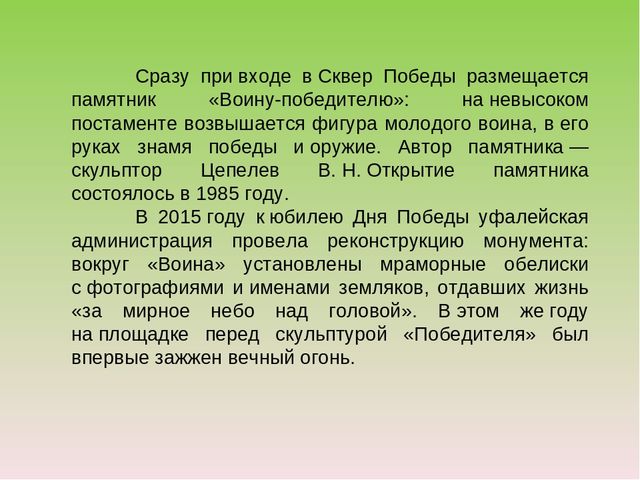 Сразу при входе в Сквер Победы размещается памятник «Воину-победителю»: на невысоком постаменте возвышается фигура молодого воина, в его руках знамя победы и оружие. Автор памятника — скульптор Цепелев В. Н. Открытие памятника состоялось в 1985 году.

В 2015 году к юбилею Дня Победы уфалейская администрация провела реконструкцию монумента: вокруг «Воина» установлены мраморные обелиски с фотографиями и именами земляков, отдавших жизнь «за мирное небо над головой». В этом же году на площадке перед скульптурой «Победителя» был впервые зажжен вечный огонь.